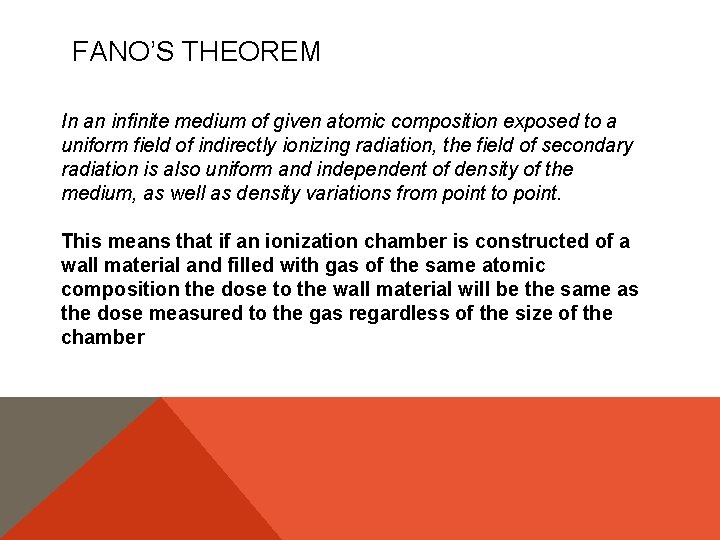 FANO'S THEOREM

In an infinite medium of given atomic composition exposed to a uniform field of indirectly ionizing radiation, the field of secondary radiation is also uniform and independent of density of the medium, as well as density variations from point to point.

This means that if an ionization chamber is constructed of a wall material and filled with gas of the same atomic composition the dose to the wall material will be the same as the dose measured to the gas regardless of the size of the chamber